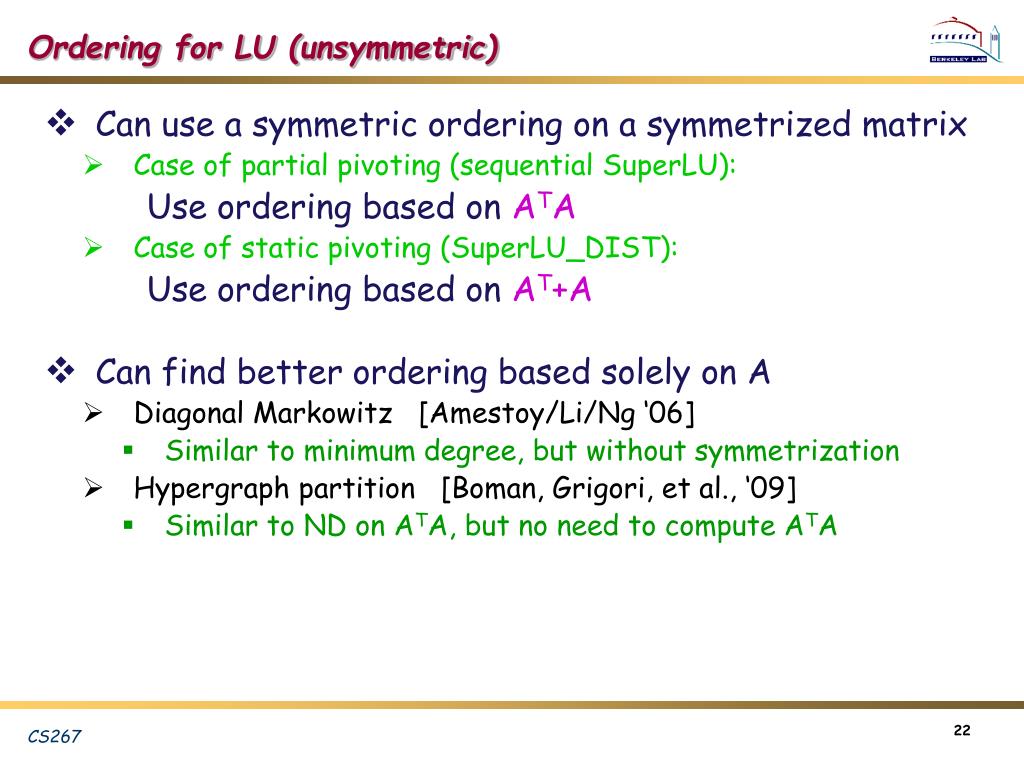 Ordering for LU (unsymmetric)

BERKELEY LAB

❖ Can use a symmetric ordering on a symmetrized matrix

➢ Case of partial pivoting (sequential SuperLU):

Use ordering based on $A^TA$

➢ Case of static pivoting (SuperLU_DIST):

Use ordering based on $A^T+A$

❖ Can find better ordering based solely on A

➢ Diagonal Markowitz [Amestoy/Li/Ng ‘06]

▪ Similar to minimum degree, but without symmetrization

➢ Hypergraph partition [Boman, Grigori, et al., ‘09]

▪ Similar to ND on $A^TA$, but no need to compute $A^TA$

CS267

22